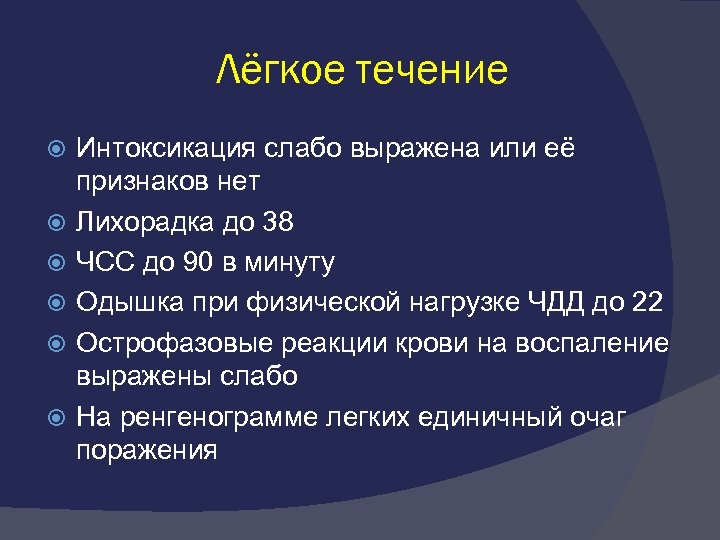 Лёгкое течение

Интоксикация слабо выражена или её признаков нет
Лихорадка до 38
ЧСС до 90 в минуту
Одышка при физической нагрузке ЧДД до 22
Острофазовые реакции крови на воспаление выражены слабо
На ренгенограмме легких единичный очаг поражения